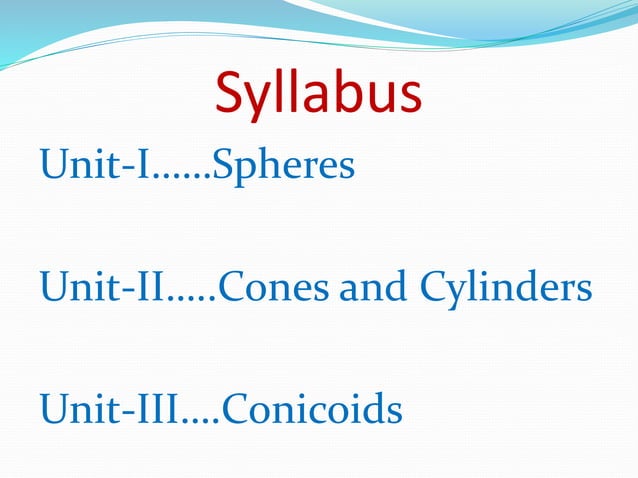 Syllabus

Unit-I……Spheres

Unit-II…..Cones and Cylinders

Unit-III….Conicoids